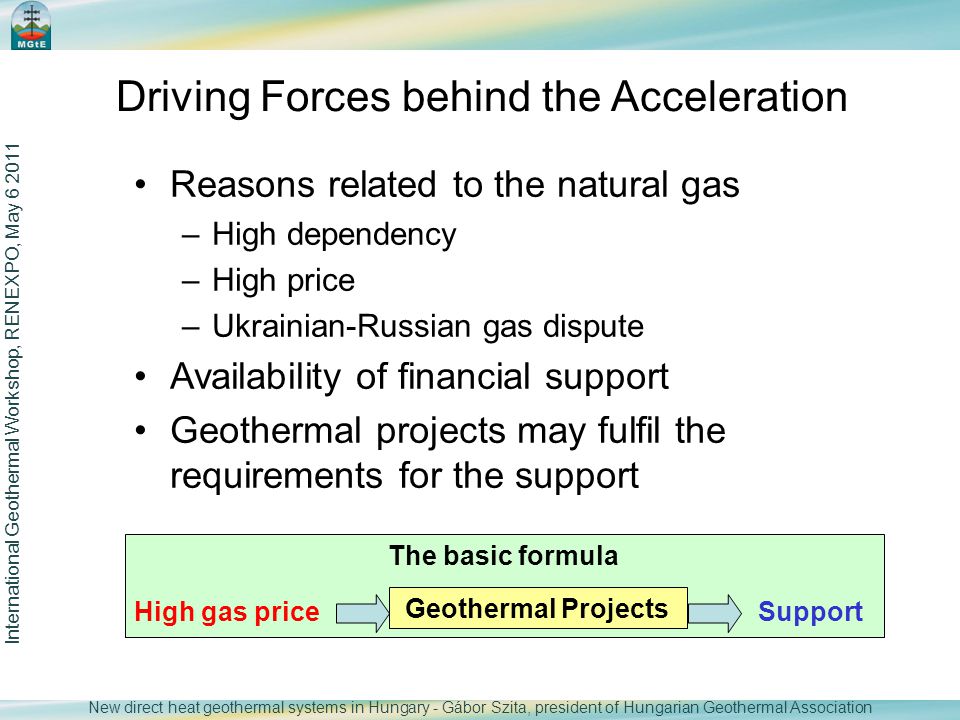 MGtE

International Geothermal Workshop, RENEXPO, May 6 2011

Driving Forces behind the Acceleration

• Reasons related to the natural gas
  – High dependency
  – High price
  – Ukrainian-Russian gas dispute
• Availability of financial support
• Geothermal projects may fulfil the requirements for the support

The basic formula

High gas price Geothermal Projects Support

New direct heat geothermal systems in Hungary - Gábor Szita, president of Hungarian Geothermal Association